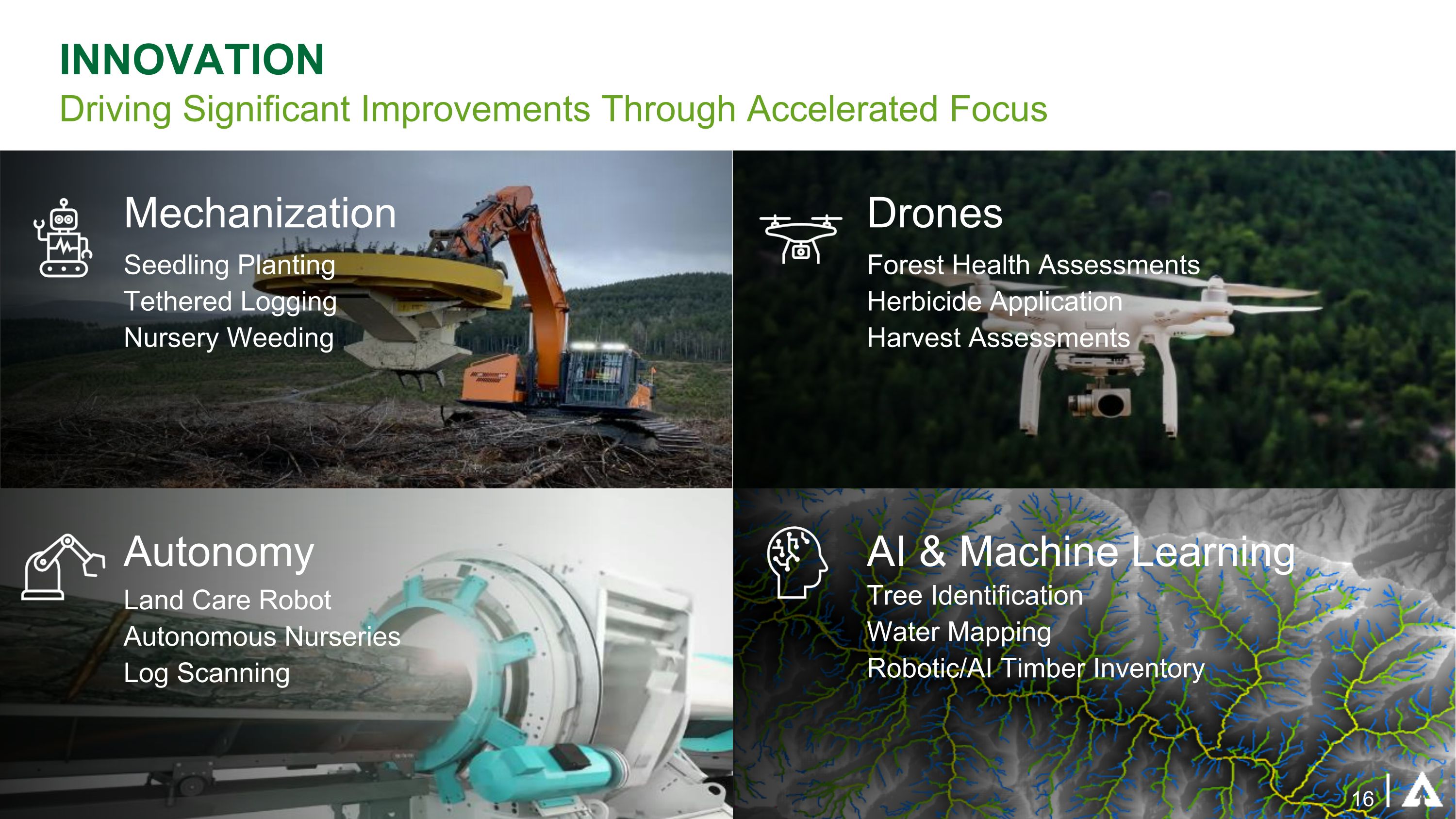 INNOVATION
Driving Significant Improvements Through Accelerated Focus

Mechanization
Seedling Planting
Tethered Logging
Nursery Weeding

Drones
Forest Health Assessments
Herbicide Application
Harvest Assessments

Autonomy
Land Care Robot
Autonomous Nurseries
Log Scanning

AI & Machine Learning
Tree Identification
Water Mapping
Robotic/AI Timber Inventory

16